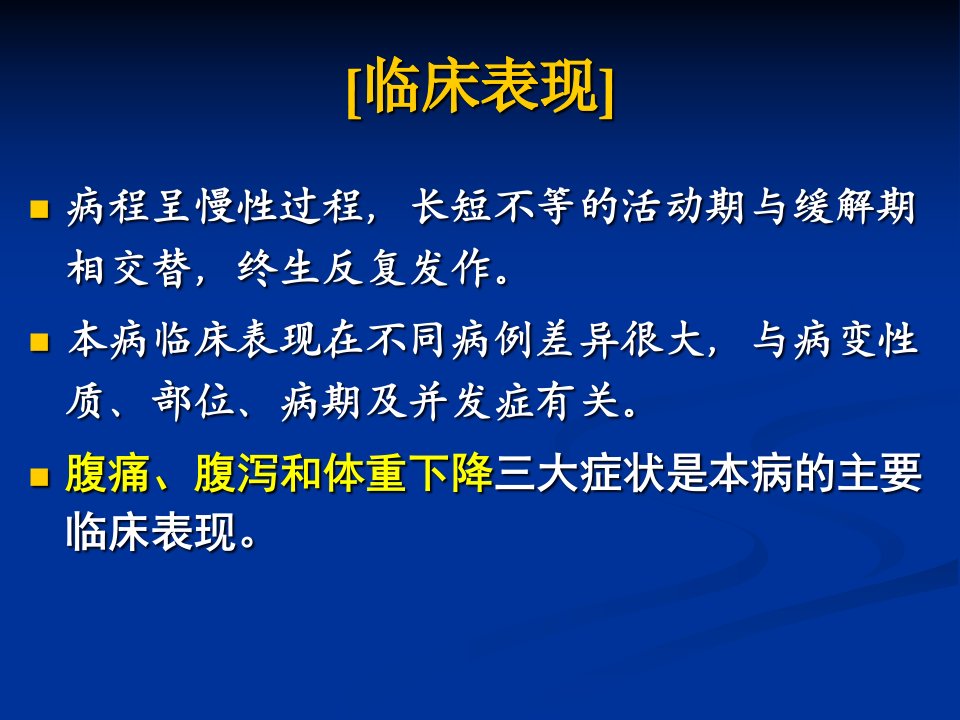 [临床表现]

• 病程呈慢性过程，长短不等的活动期与缓解期相交替，终生反复发作。

• 本病临床表现在不同病例差异很大，与病变性质、部位、病期及并发症有关。

• 腹痛、腹泻和体重下降三大症状是本病的主要临床表现。